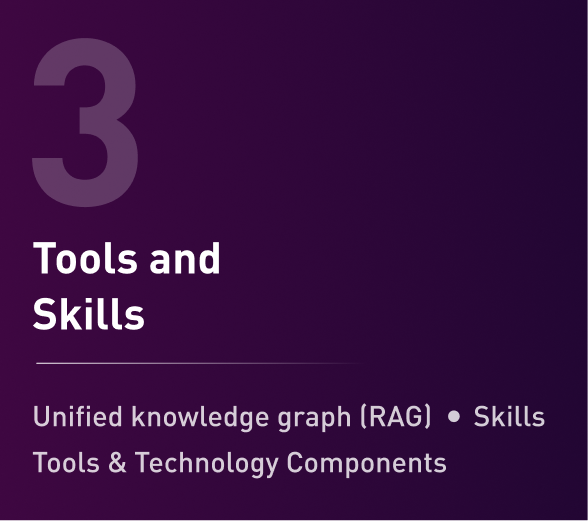 3

Tools and Skills

Unified knowledge graph (RAG) • Skills
Tools & Technology Components